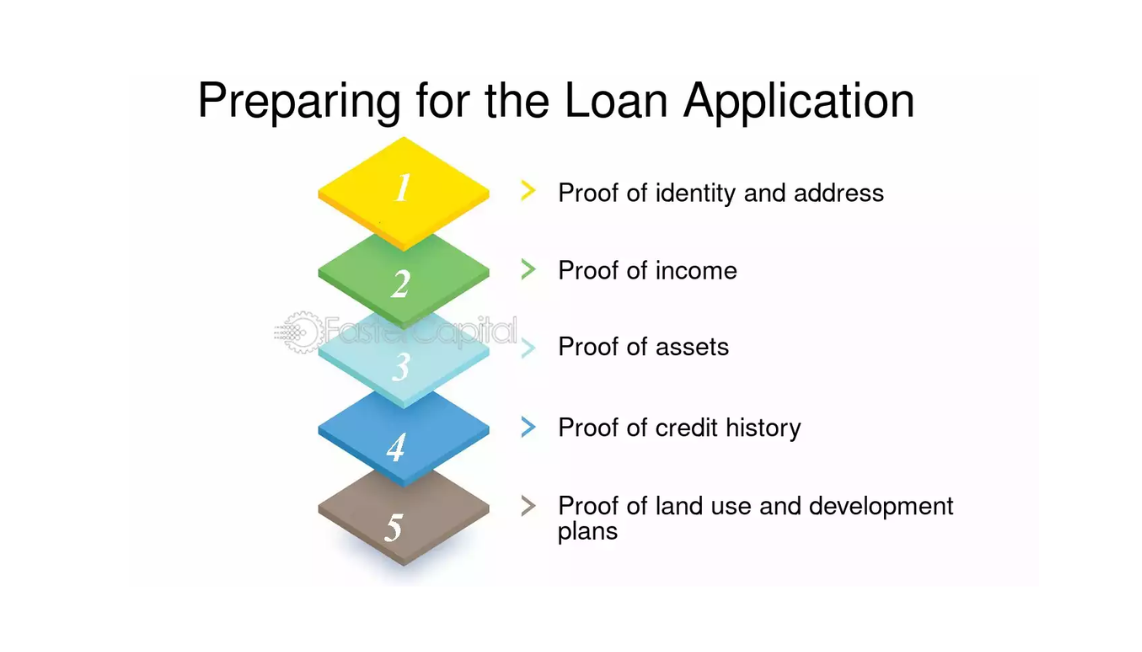 Preparing for the Loan Application

1 Proof of identity and address

2 Proof of income

FasterCapital

3 Proof of assets

4 Proof of credit history

5 Proof of land use and development plans